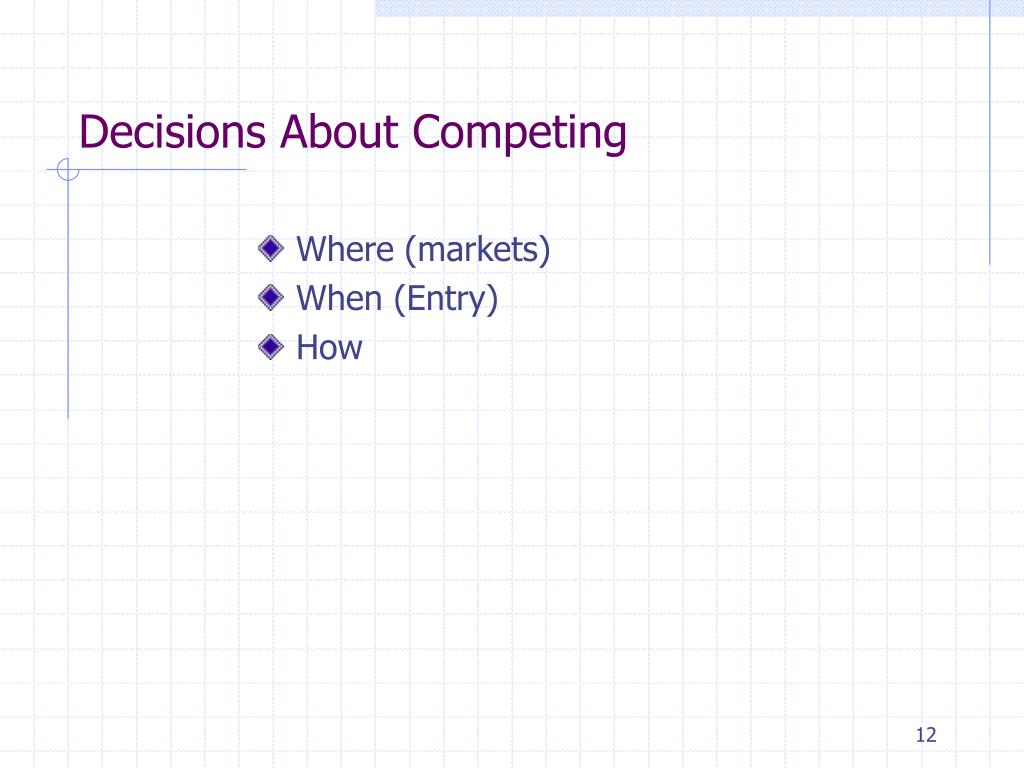 Decisions About Competing

Where (markets)
When (Entry)
How

12